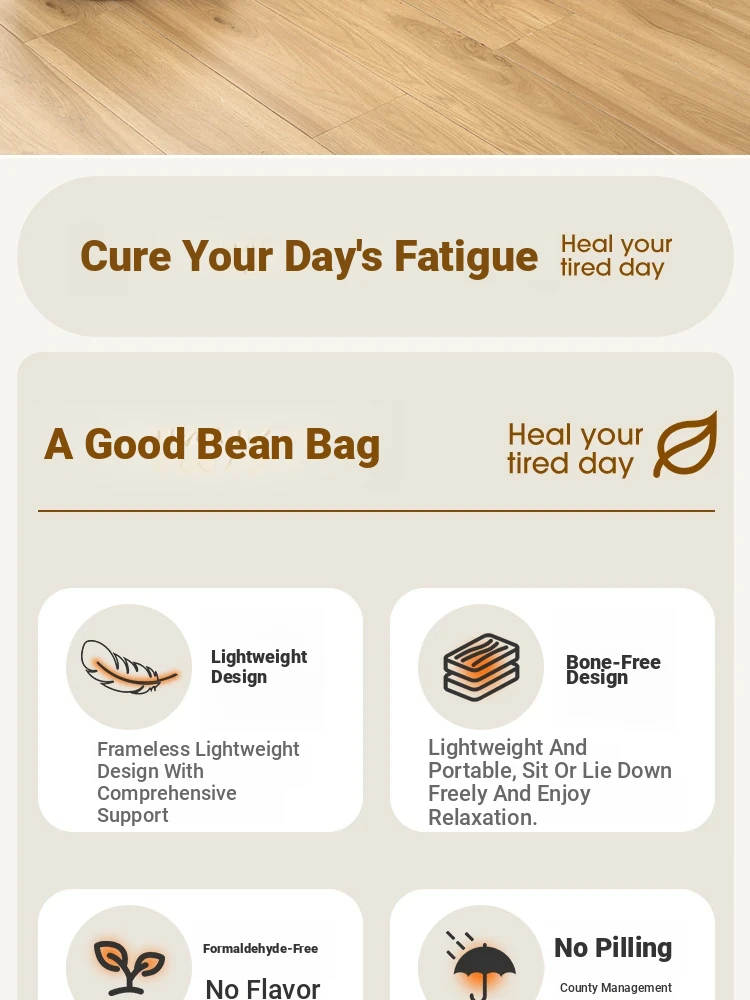 Cure Your Day's Fatigue

Heal your tired day

A Good Bean Bag

Heal your tired day

Lightweight Design

Frameless Lightweight Design With Comprehensive Support

Bone-Free Design

Lightweight And Portable, Sit Or Lie Down Freely And Enjoy Relaxation.

Formaldehyde-Free

No Flavor

No Pilling

County Management